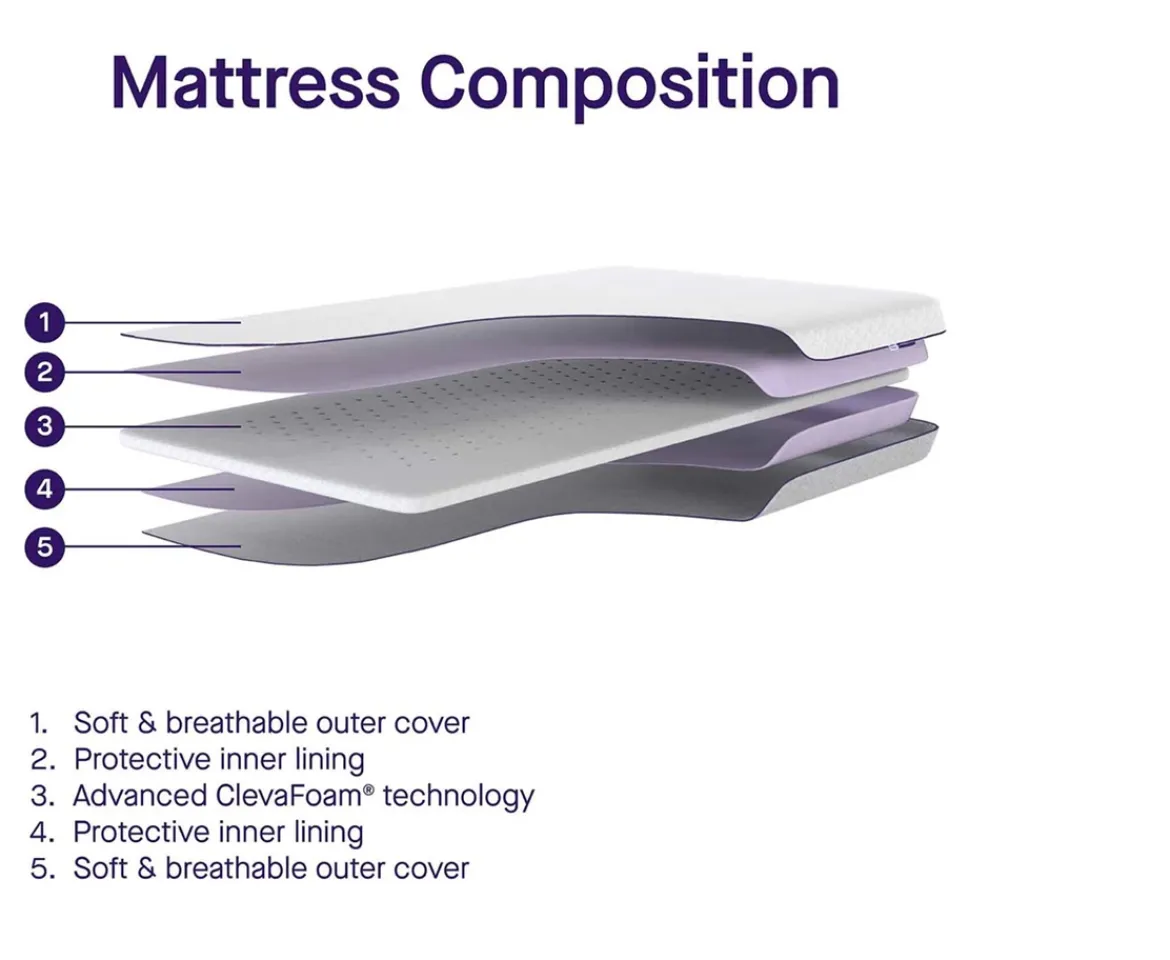 Mattress Composition

1
2
3
4
5

1. Soft & breathable outer cover
2. Protective inner lining
3. Advanced ClevaFoam® technology
4. Protective inner lining
5. Soft & breathable outer cover